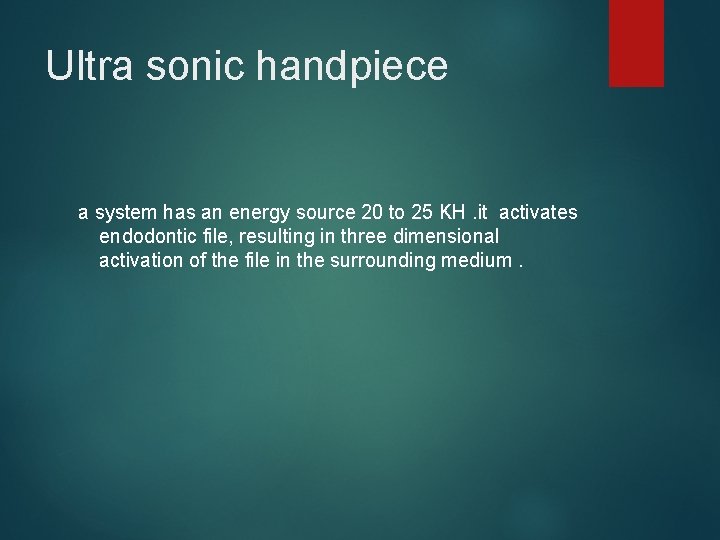 Ultra sonic handpiece

a system has an energy source 20 to 25 KH .it activates endodontic file, resulting in three dimensional activation of the file in the surrounding medium .